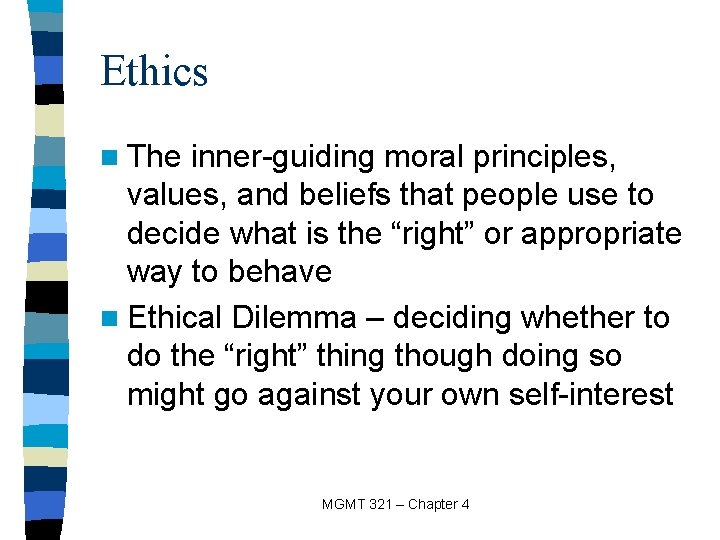 Ethics

The inner-guiding moral principles, values, and beliefs that people use to decide what is the “right” or appropriate way to behave

Ethical Dilemma – deciding whether to do the “right” thing though doing so might go against your own self-interest

MGMT 321 – Chapter 4